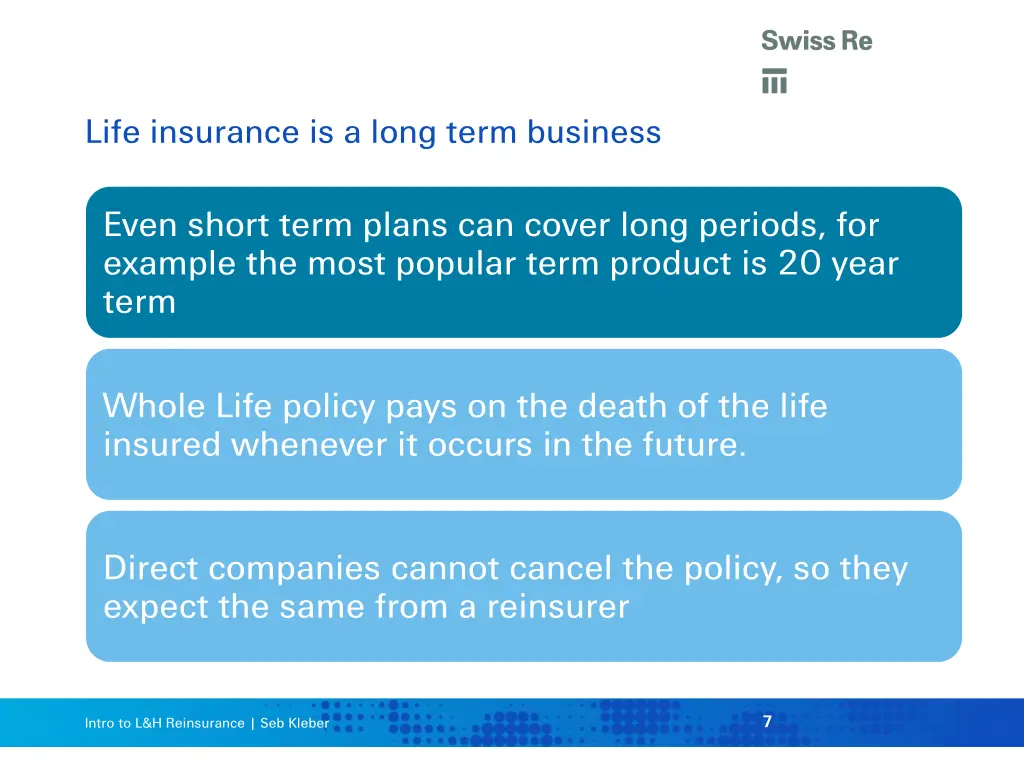 Swiss Re

Life insurance is a long term business

Even short term plans can cover long periods, for example the most popular term product is 20 year term

Whole Life policy pays on the death of the life insured whenever it occurs in the future.

Direct companies cannot cancel the policy, so they expect the same from a reinsurer

Intro to L&H Reinsurance | Seb Kleber

7